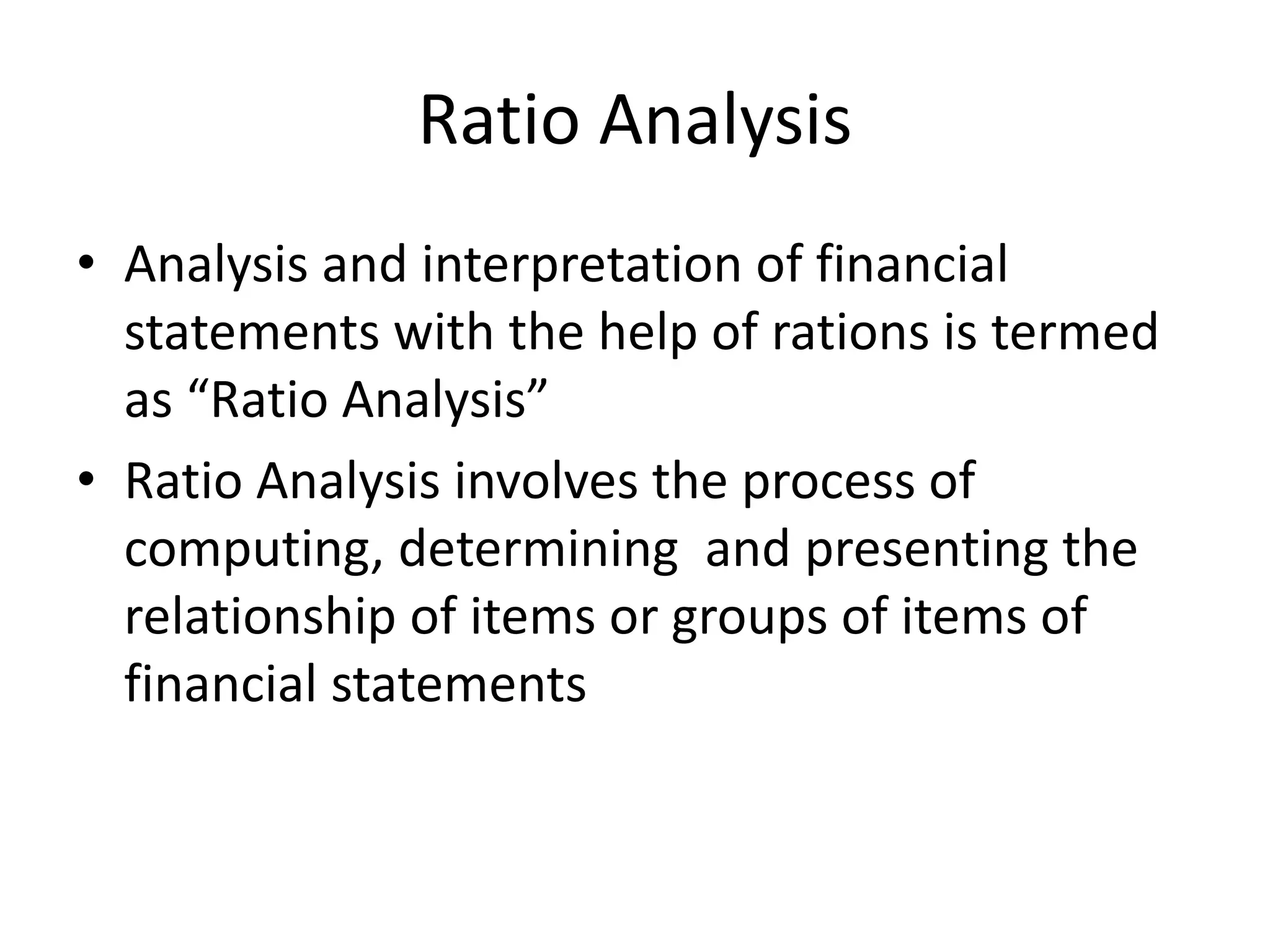 Ratio Analysis

• Analysis and interpretation of financial statements with the help of rations is termed as “Ratio Analysis”
• Ratio Analysis involves the process of computing, determining  and presenting the relationship of items or groups of items of financial statements